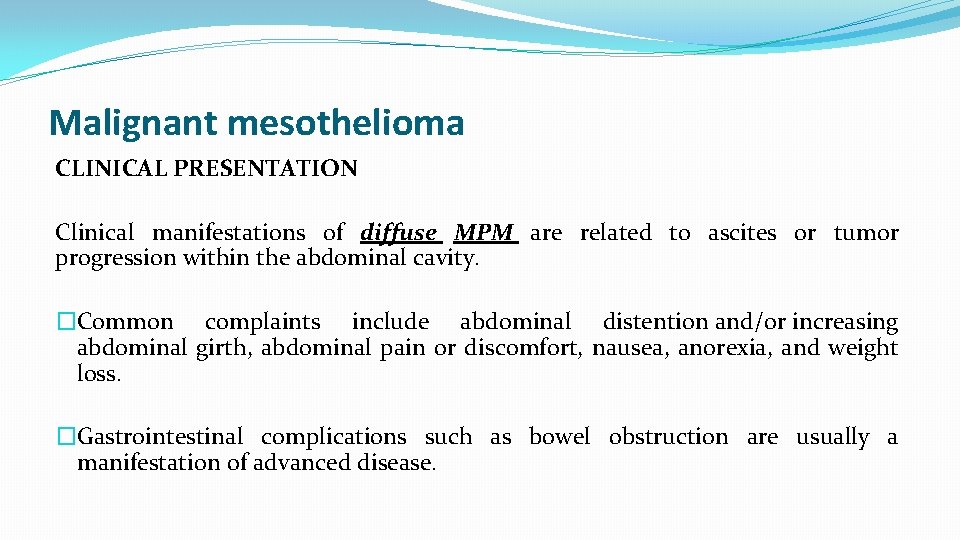 Malignant mesothelioma

CLINICAL PRESENTATION

Clinical manifestations of diffuse MPM are related to ascites or tumor progression within the abdominal cavity.

�Common complaints include abdominal distention and/or increasing abdominal girth, abdominal pain or discomfort, nausea, anorexia, and weight loss.

�Gastrointestinal complications such as bowel obstruction are usually a manifestation of advanced disease.